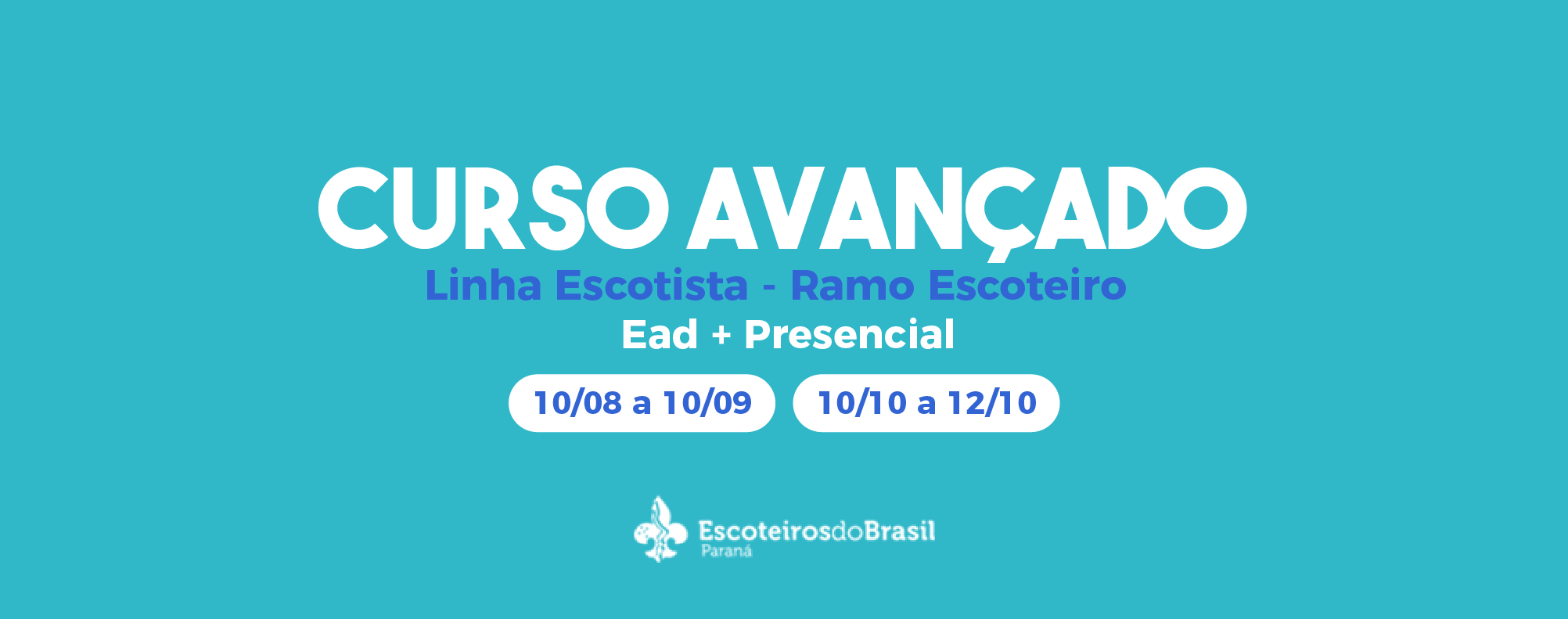 CURSO AVANÇADO
Linha Escotista - Ramo Escoteiro
Ead + Presencial

10/08 a 10/09 10/10 a 12/10

EscoteirosdoBrasil
Paraná